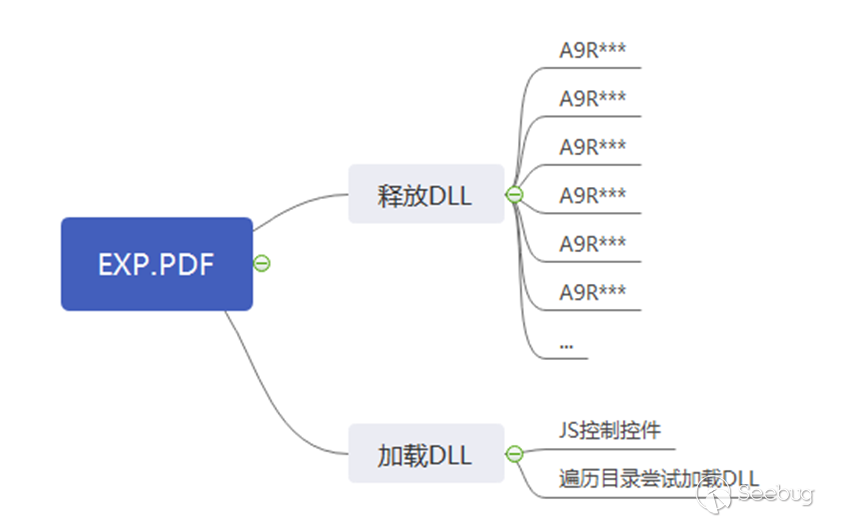 EXP.PDF

释放DLL

A9R***
A9R***
A9R***
A9R***
A9R***
A9R***
...

加载DLL

JS控制控件
遍历目录尝试加载DLL

Seebug